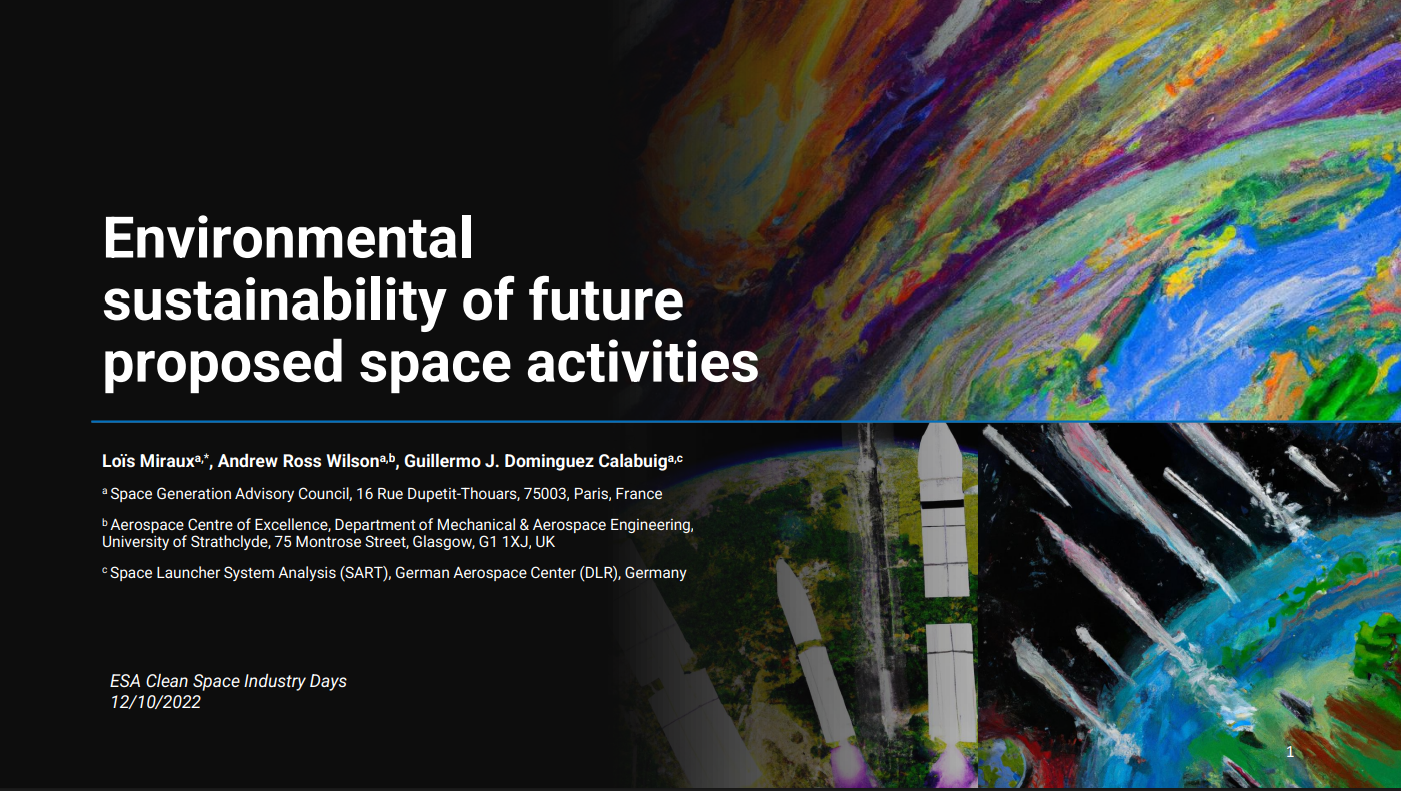 Environmental sustainability of future proposed space activities

Loïs Miraux$^{a,*}$, Andrew Ross Wilson$^{a,b}$, Guillermo J. Dominguez Calabuig$^{a,c}$

$^{a}$ Space Generation Advisory Council, 16 Rue Dupetit-Thouars, 75003, Paris, France

$^{b}$ Aerospace Centre of Excellence, Department of Mechanical & Aerospace Engineering, University of Strathclyde, 75 Montrose Street, Glasgow, G1 1XJ, UK

$^{c}$ Space Launcher System Analysis (SART), German Aerospace Center (DLR), Germany

ESA Clean Space Industry Days
12/10/2022

1